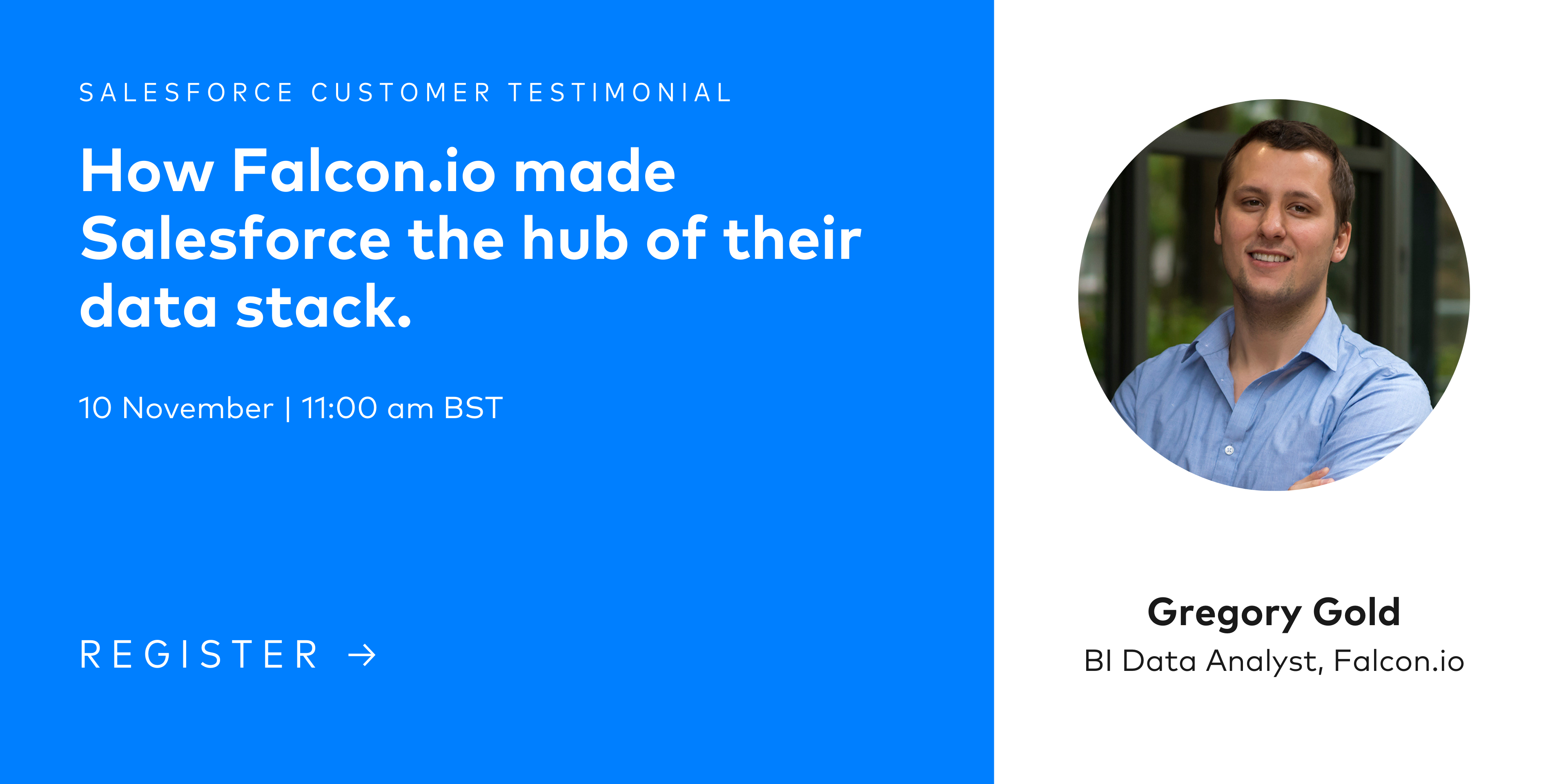 SALESFORCE CUSTOMER TESTIMONIAL

How Falcon.io made Salesforce the hub of their data stack.

10 November | 11:00 am BST

REGISTER →

Gregory Gold
BI Data Analyst, Falcon.io